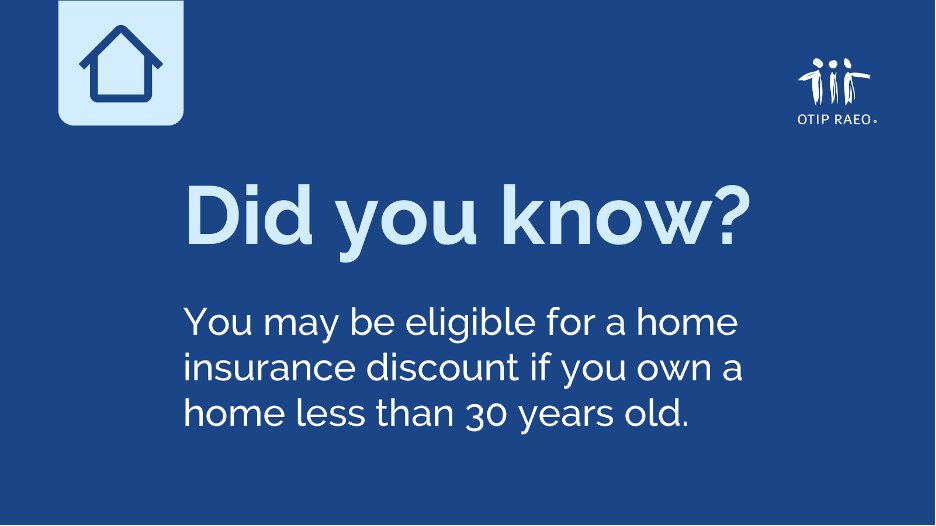 OTIP RAEO®

Did you know?

You may be eligible for a home insurance discount if you own a home less than 30 years old.